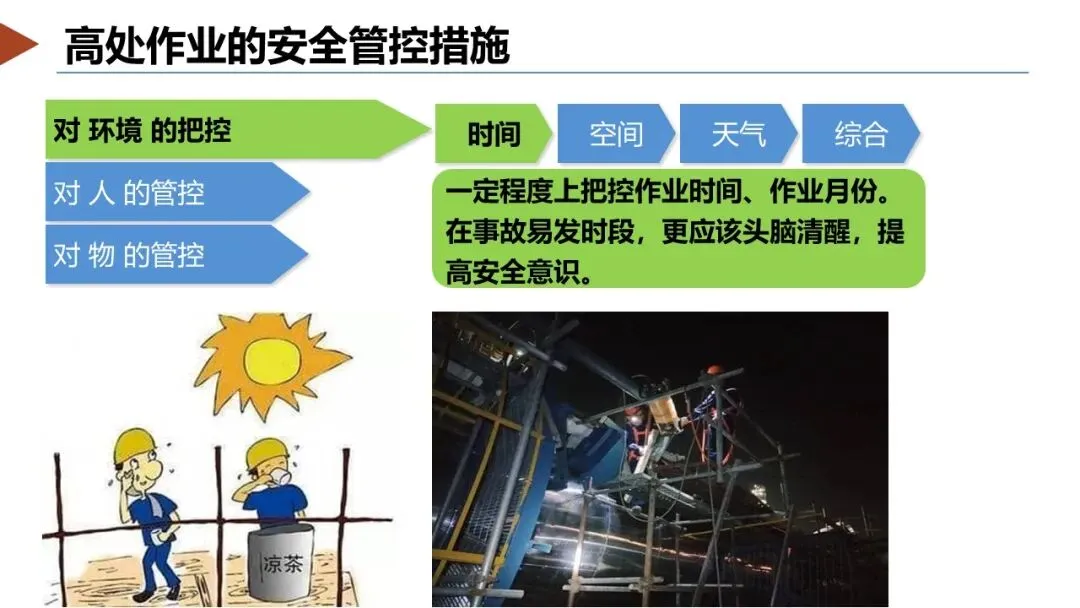 高处作业的安全管控措施

对 环境 的把控

对 人 的管控

对 物 的管控

时间

空间

天气

综合

一定程度上把控作业时间、作业月份。在事故易发时段，更应该头脑清醒，提高安全意识。

凉茶